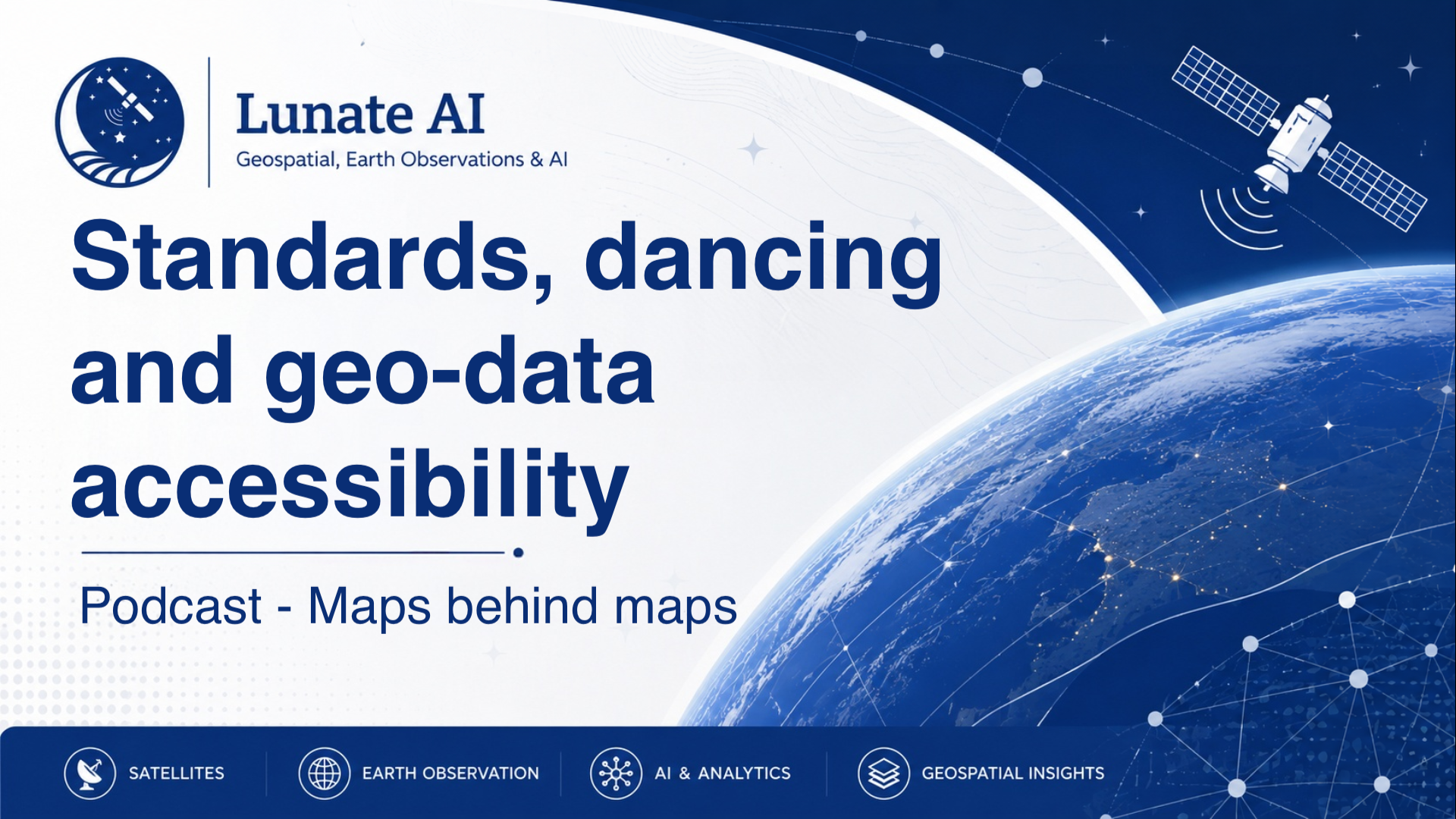 Lunate AI
Geospatial, Earth Observations & AI

Standards, dancing and geo-data accessibility

Podcast - Maps behind maps

SATELLITES
EARTH OBSERVATION
AI & ANALYTICS
GEOSPATIAL INSIGHTS